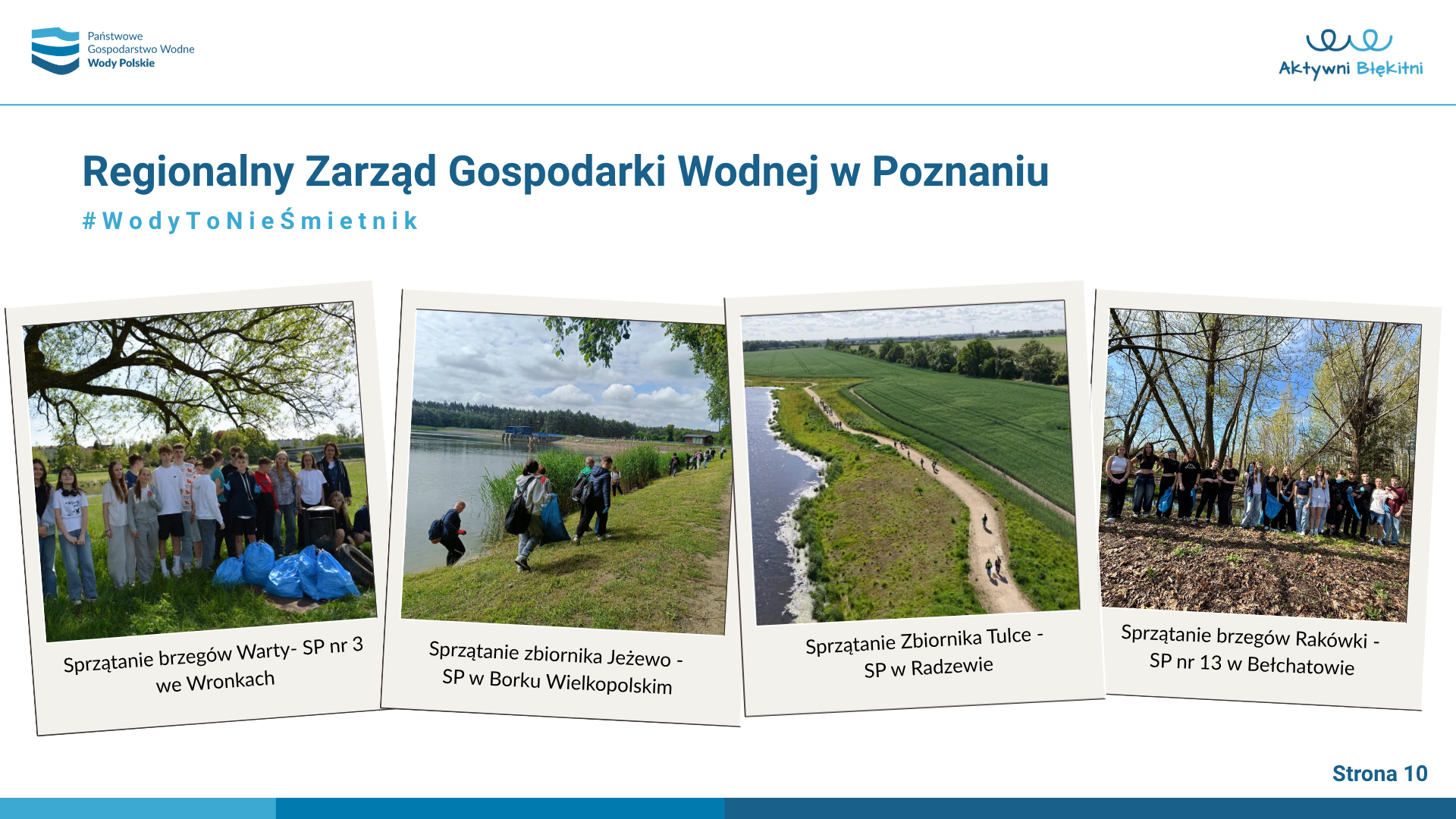 Państwowe
Gospodarstwo Wodne
Wody Polskie

Aktywni Błękitni

Regionalny Zarząd Gospodarki Wodnej w Poznaniu

#WodyToNieŚmietnik

Sprzątanie brzegów Warty- SP nr 3 we Wronkach

Sprzątanie zbiornika Jeżewo - SP w Borku Wielkopolskim

Sprzątanie Zbiornika Tulce - SP w Radzewie

Sprzątanie brzegów Rakówki - SP nr 13 w Bełchatowie

Strona 10